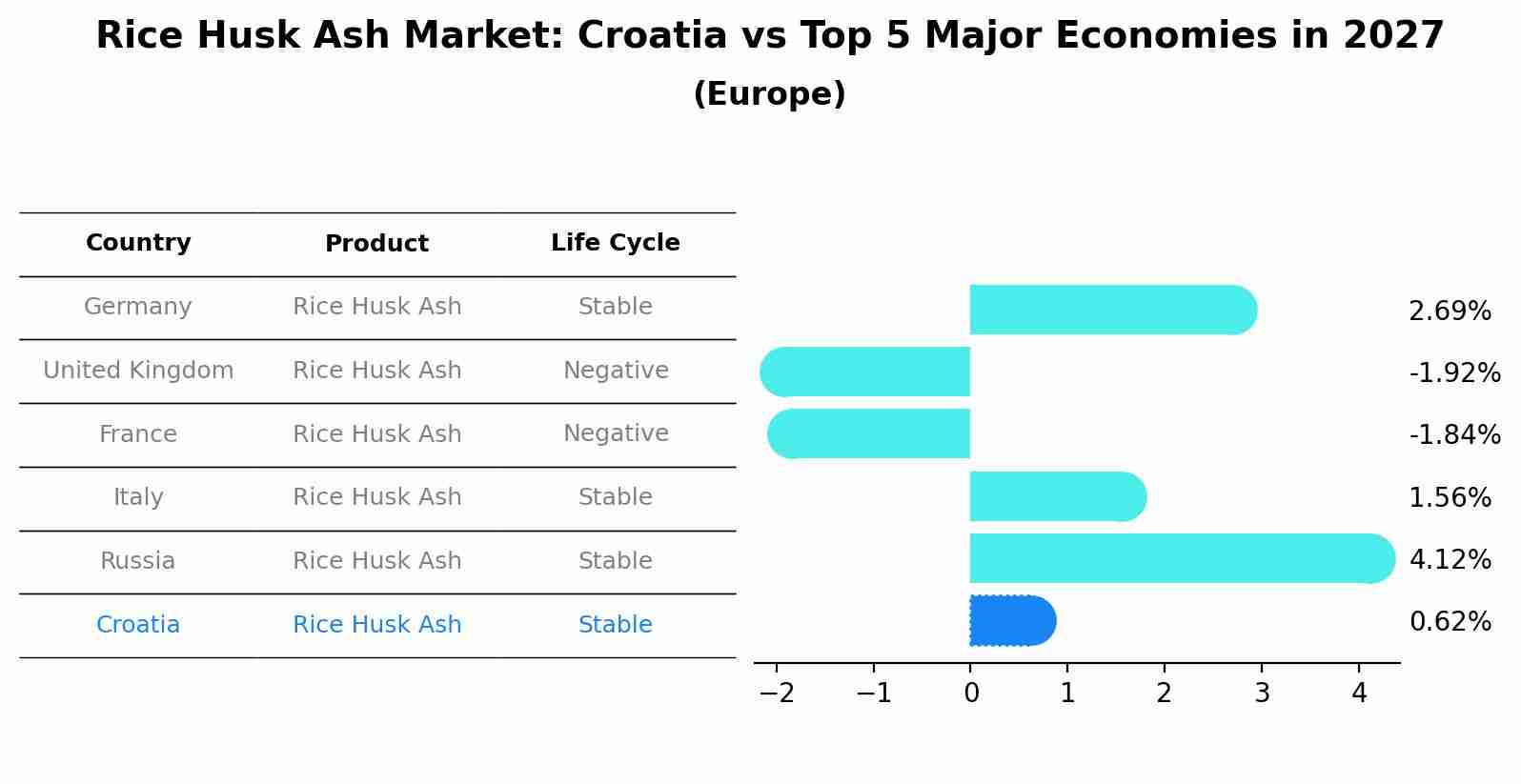 Rice Husk Ash Market: Croatia vs Top 5 Major Economies in 2027

(Europe)

| Country | Product | Life Cycle |
|---|---|---|
| Germany | Rice Husk Ash | Stable |
| United Kingdom | Rice Husk Ash | Negative |
| France | Rice Husk Ash | Negative |
| Italy | Rice Husk Ash | Stable |
| Russia | Rice Husk Ash | Stable |
| Croatia | Rice Husk Ash | Stable |

2.69%
-1.92%
-1.84%
1.56%
4.12%
0.62%

−2 −1 0 1 2 3 4